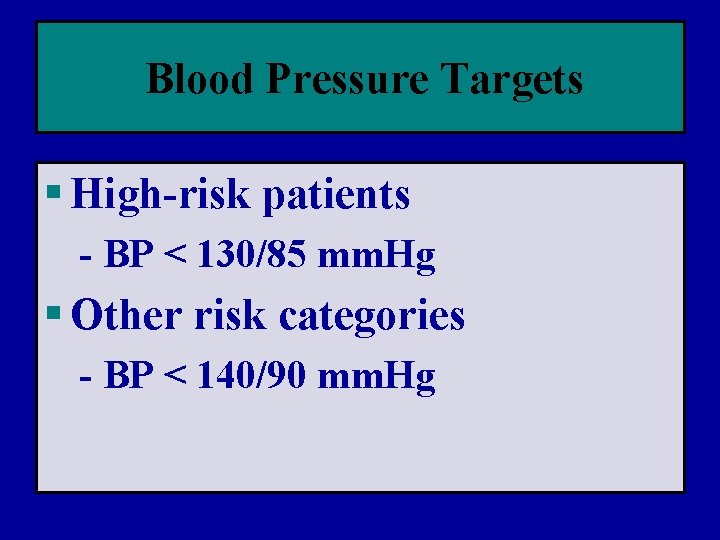 Blood Pressure Targets

▪ High-risk patients

- BP < 130/85 mmHg

▪ Other risk categories

- BP < 140/90 mmHg